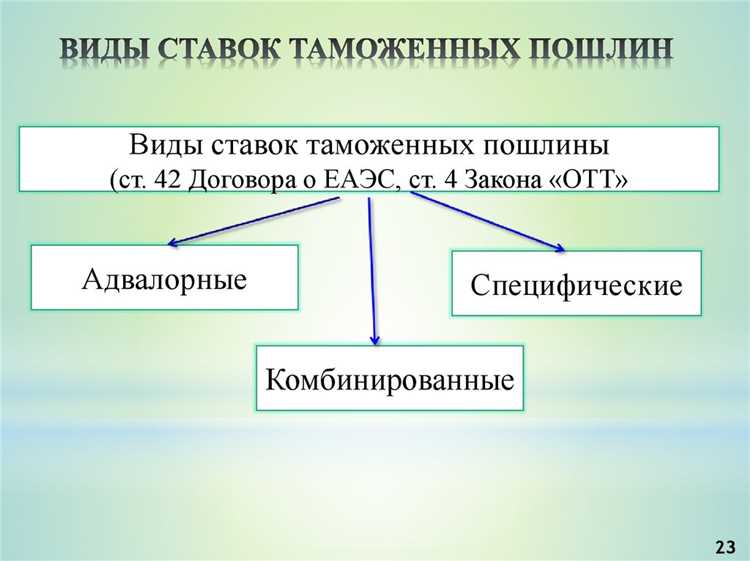 ВИДЫ СТАВОК ТАМОЖЕННЫХ ПОШЛИН

Виды ставок таможенных пошлины
(ст. 42 Договора о ЕАЭС, ст. 4 Закона «ОТТ»

Адвалорные

Специфические

Комбинированные

23